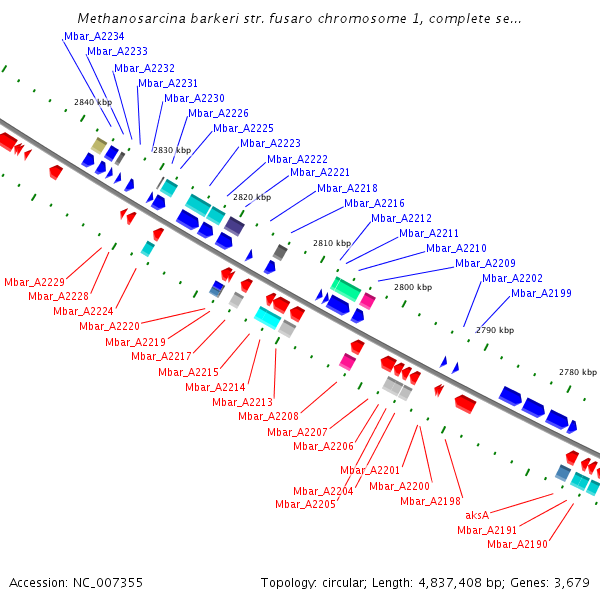 Methanosarcina barkeri str. fusaro chromosome 1, complete se...

Mbar_A2234
Mbar_A2233
Mbar_A2232
Mbar_A2231
Mbar_A2230
Mbar_A2226
Mbar_A2225
Mbar_A2223
Mbar_A2222
Mbar_A2221
Mbar_A2218
Mbar_A2216
Mbar_A2212
Mbar_A2211
Mbar_A2210
Mbar_A2209
Mbar_A2202
Mbar_A2199

2840 kbp
2830 kbp
2820 kbp
2810 kbp
2800 kbp
2790 kbp
2780 kbp

Mbar_A2229
Mbar_A2228
Mbar_A2224
Mbar_A2220
Mbar_A2219
Mbar_A2217
Mbar_A2215
Mbar_A2214
Mbar_A2213
Mbar_A2208
Mbar_A2207
Mbar_A2206
Mbar_A2201
Mbar_A2204
Mbar_A2205
Mbar_A2200
Mbar_A2198
aksA
Mbar_A2191
Mbar_A2190

Accession: NC_007355

Topology: circular; Length: 4,837,408 bp; Genes: 3,679